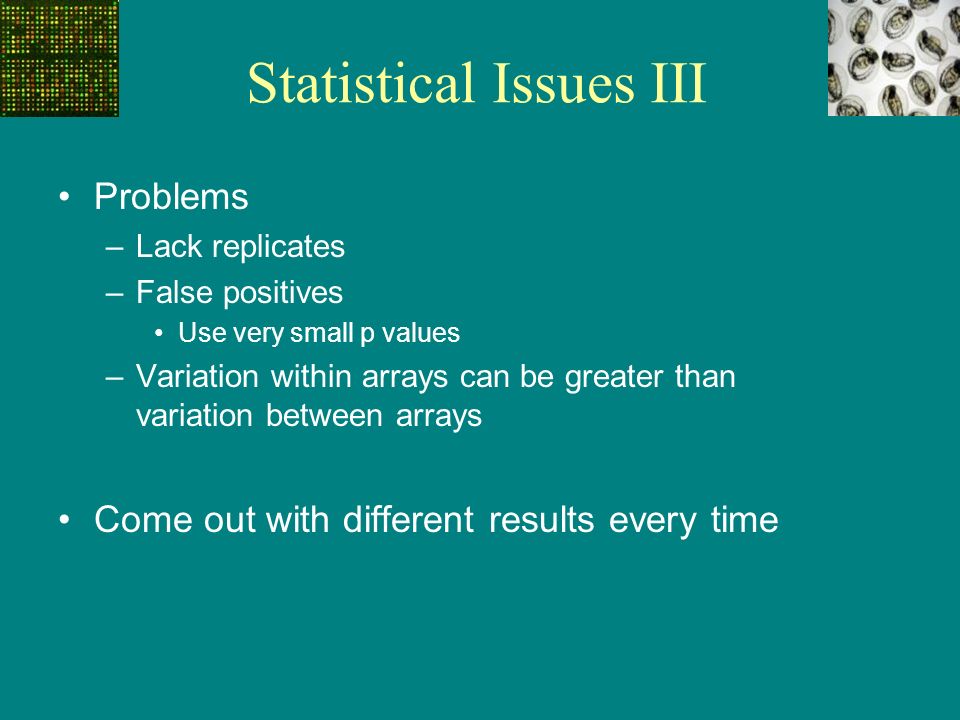 Statistical Issues III

• Problems
– Lack replicates
– False positives
• Use very small p values
– Variation within arrays can be greater than variation between arrays

• Come out with different results every time